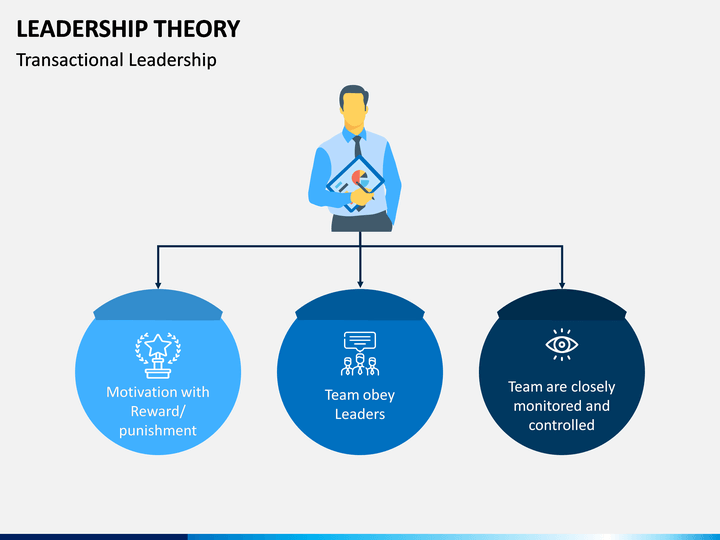 LEADERSHIP THEORY
Transactional Leadership

Motivation with Reward/ punishment

Team obey Leaders

Team are closely monitored and controlled